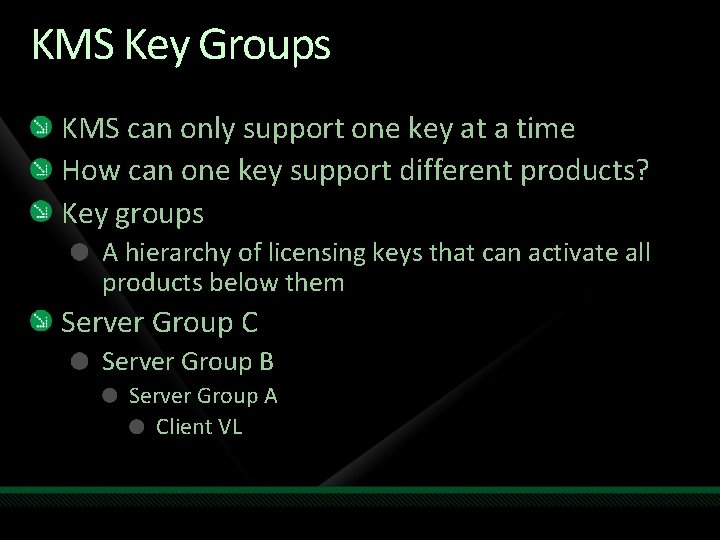 KMS Key Groups

KMS can only support one key at a time

How can one key support different products?

Key groups

A hierarchy of licensing keys that can activate all products below them

Server Group C

Server Group B

Server Group A

Client VL